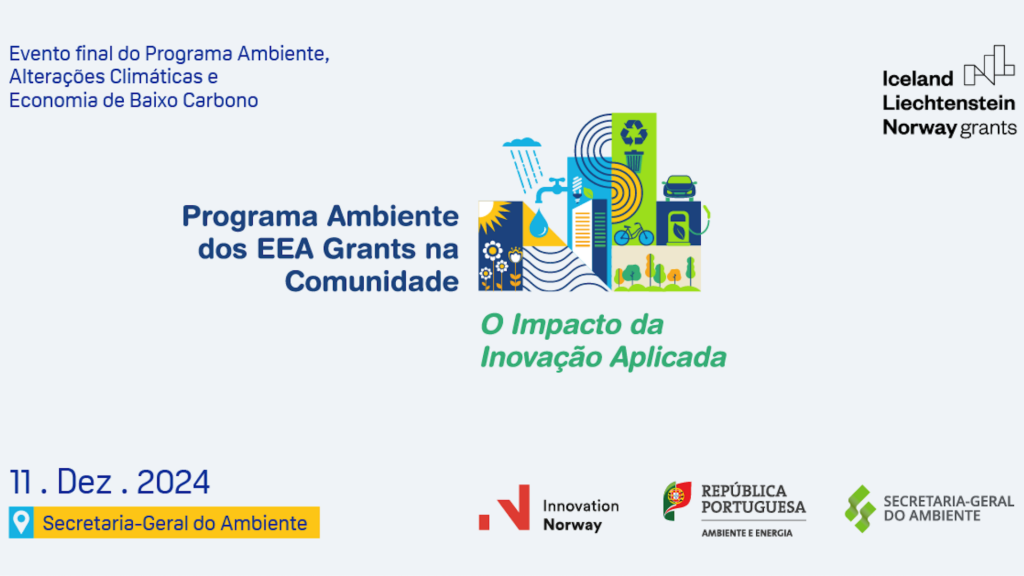 Evento final do Programa Ambiente, Alterações Climáticas e Economia de Baixo Carbono

Iceland Liechtenstein Norway grants

Programa Ambiente dos EEA Grants na Comunidade

O Impacto da Inovação Aplicada

11 . Dez . 2024

Secretaria-Geral do Ambiente

Innovation Norway

REPÚBLICA PORTUGUESA
AMBIENTE E ENERGIA

SECRETARIA-GERAL DO AMBIENTE